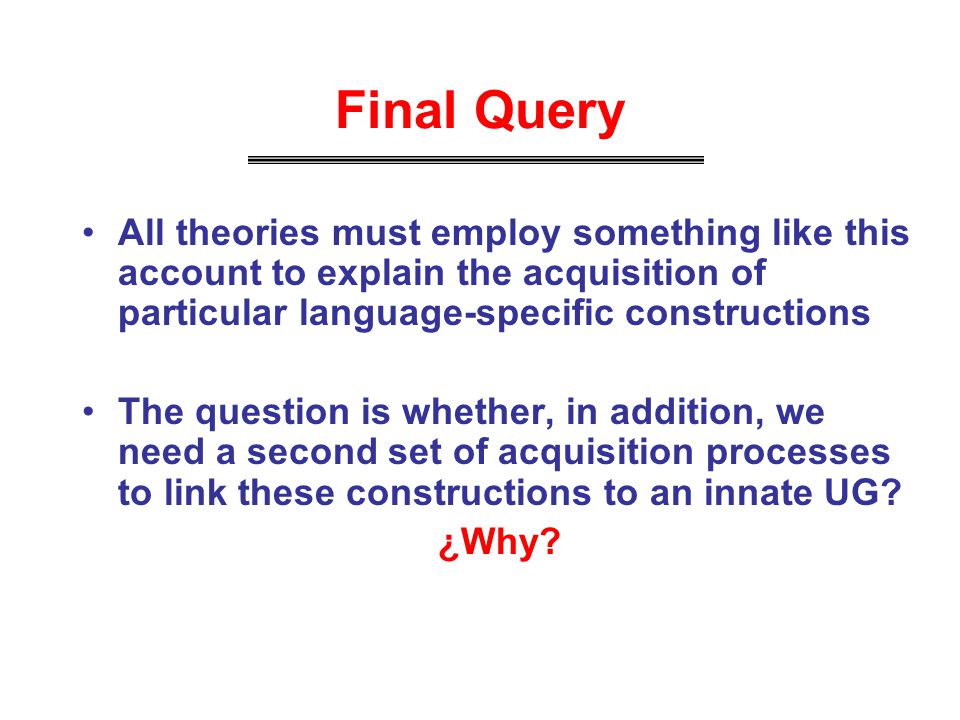 Final Query

• All theories must employ something like this account to explain the acquisition of particular language-specific constructions

• The question is whether, in addition, we need a second set of acquisition processes to link these constructions to an innate UG?

¿Why?